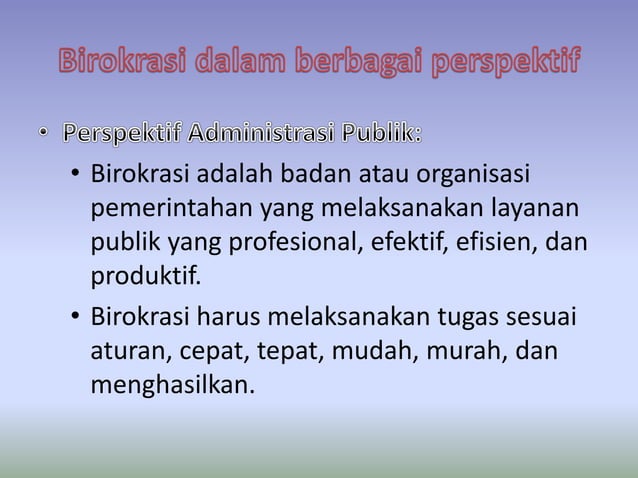 Birokrasi dalam berbagai perspektif

• Perspektif Administrasi Publik:

• Birokrasi adalah badan atau organisasi pemerintahan yang melaksanakan layanan publik yang profesional, efektif, efisien, dan produktif.

• Birokrasi harus melaksanakan tugas sesuai aturan, cepat, tepat, mudah, murah, dan menghasilkan.